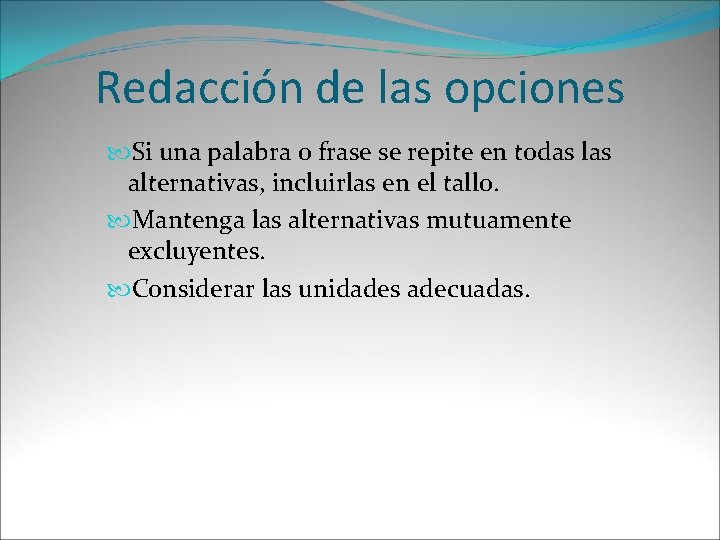 Redacción de las opciones

Si una palabra o frase se repite en todas las alternativas, incluirlas en el tallo.

Mantenga las alternativas mutuamente excluyentes.

Considerar las unidades adecuadas.